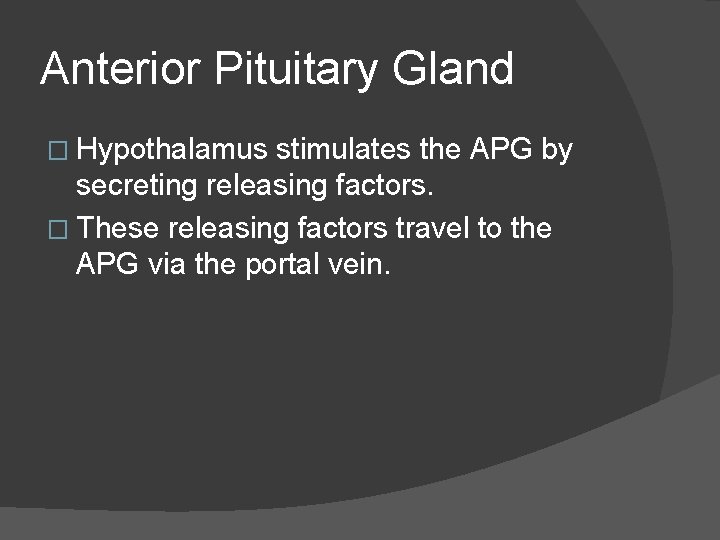 Anterior Pituitary Gland

□ Hypothalamus stimulates the APG by secreting releasing factors.

□ These releasing factors travel to the APG via the portal vein.